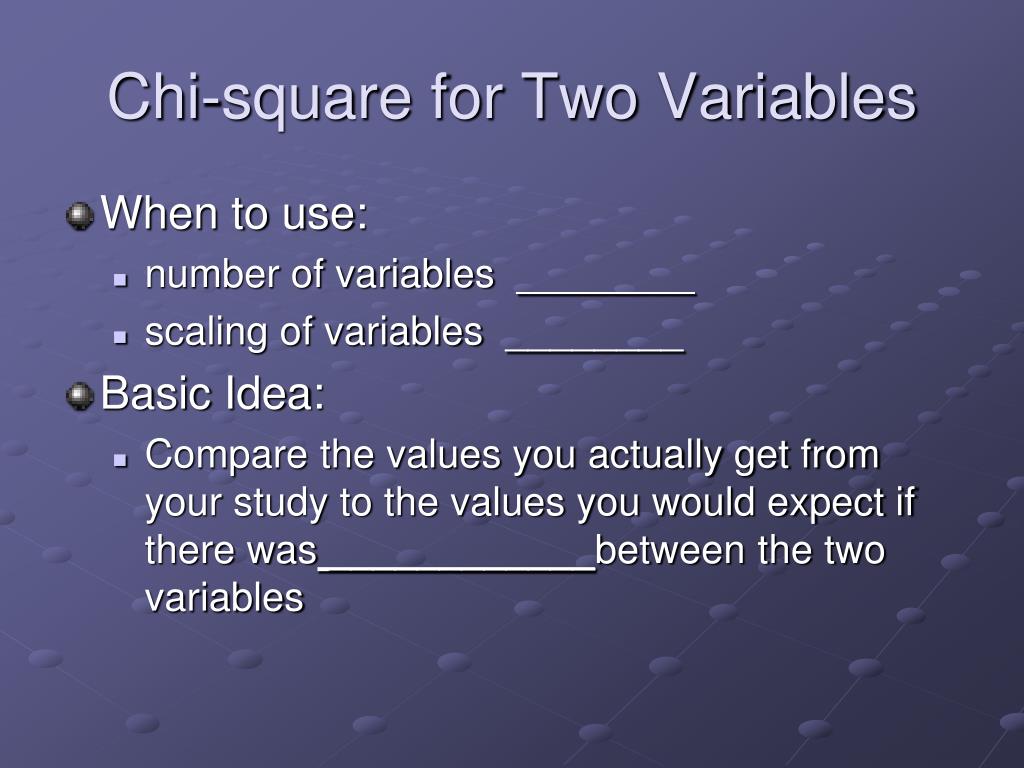 Chi-square for Two Variables

When to use:

number of variables ________

scaling of variables ________

Basic Idea:

Compare the values you actually get from your study to the values you would expect if there was____________between the two variables